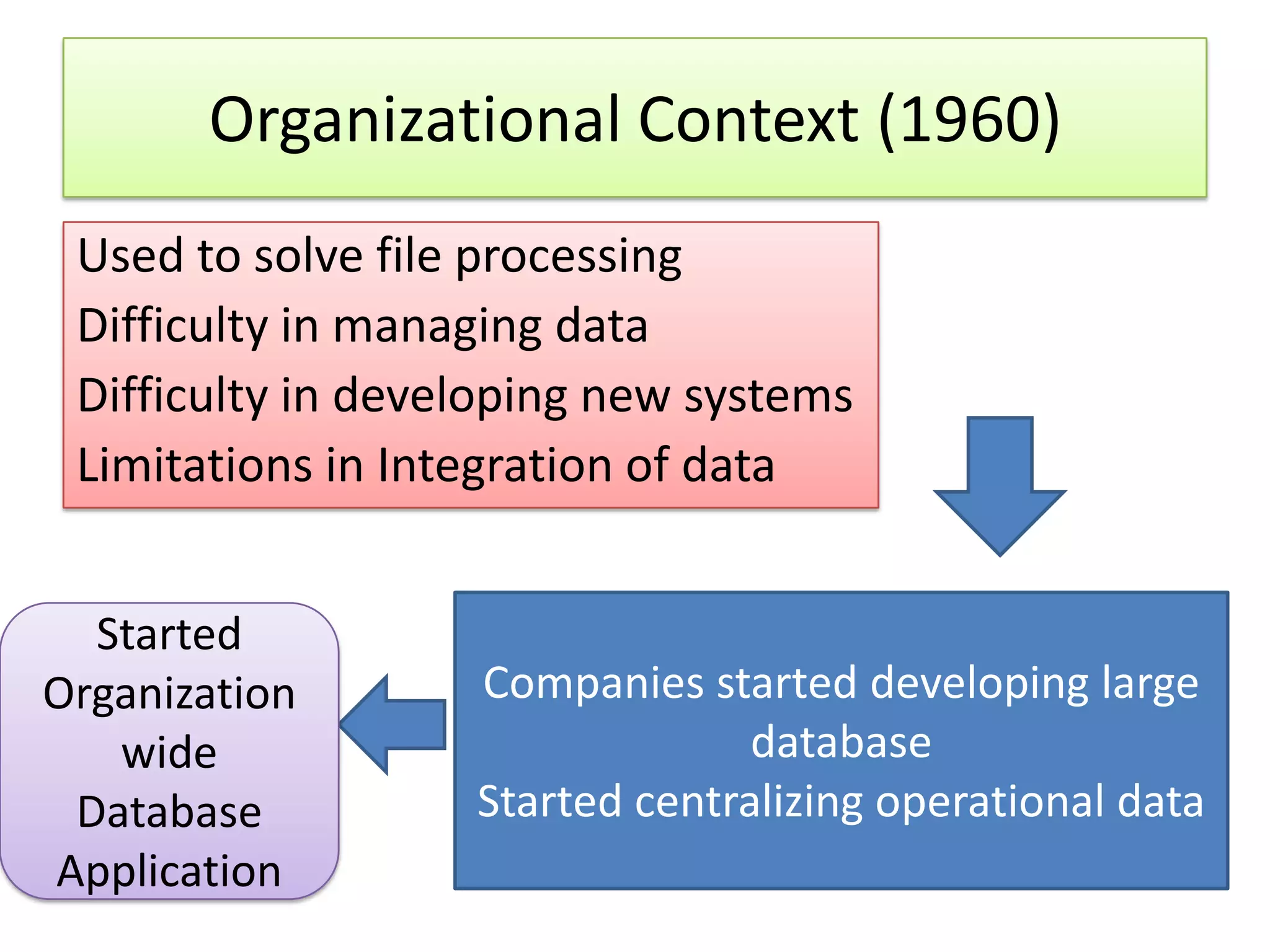 Organizational Context (1960)

Used to solve file processing
Difficulty in managing data
Difficulty in developing new systems
Limitations in Integration of data

Companies started developing large database
Started centralizing operational data

Started Organization wide Database Application